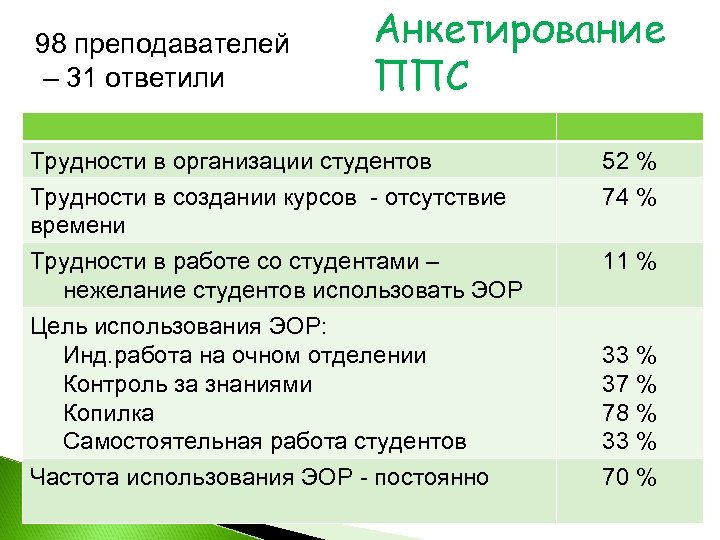 98 преподавателей – 31 ответили

Анкетирование ППС

| | |
|---|---|
| Трудности в организации студентов | 52 % |
| Трудности в создании курсов - отсутствие времени | 74 % |
| Трудности в работе со студентами – нежелание студентов использовать ЭОР | 11 % |
| Цель использования ЭОР: Инд.работа на очном отделении Контроль за знаниями Копилка Самостоятельная работа студентов | 33 % 37 % 78 % 33 % |
| Частота использования ЭОР - постоянно | 70 % |